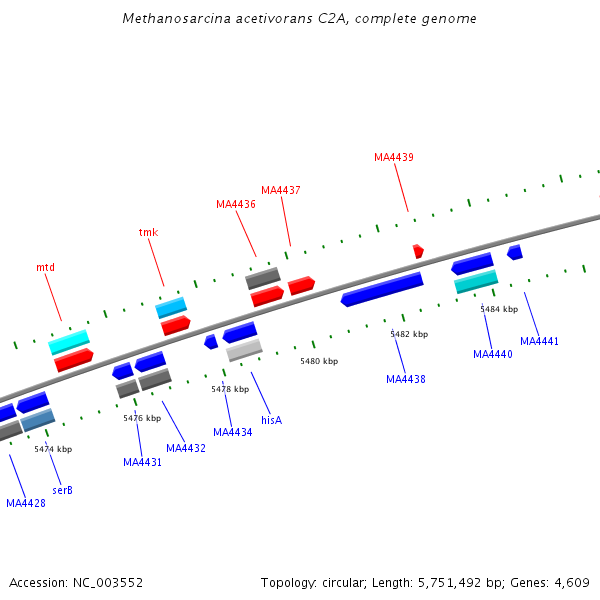 Methanosarcina acetivorans C2A, complete genome

MA4439
MA4437
MA4436
tmk
mtd

5484 kbp
5482 kbp
5480 kbp
5478 kbp
5476 kbp
5474 kbp

MA4441
MA4440
MA4438
hisA
MA4434
MA4432
MA4431
serB
MA4428

Accession: NC_003552

Topology: circular; Length: 5,751,492 bp; Genes: 4,609